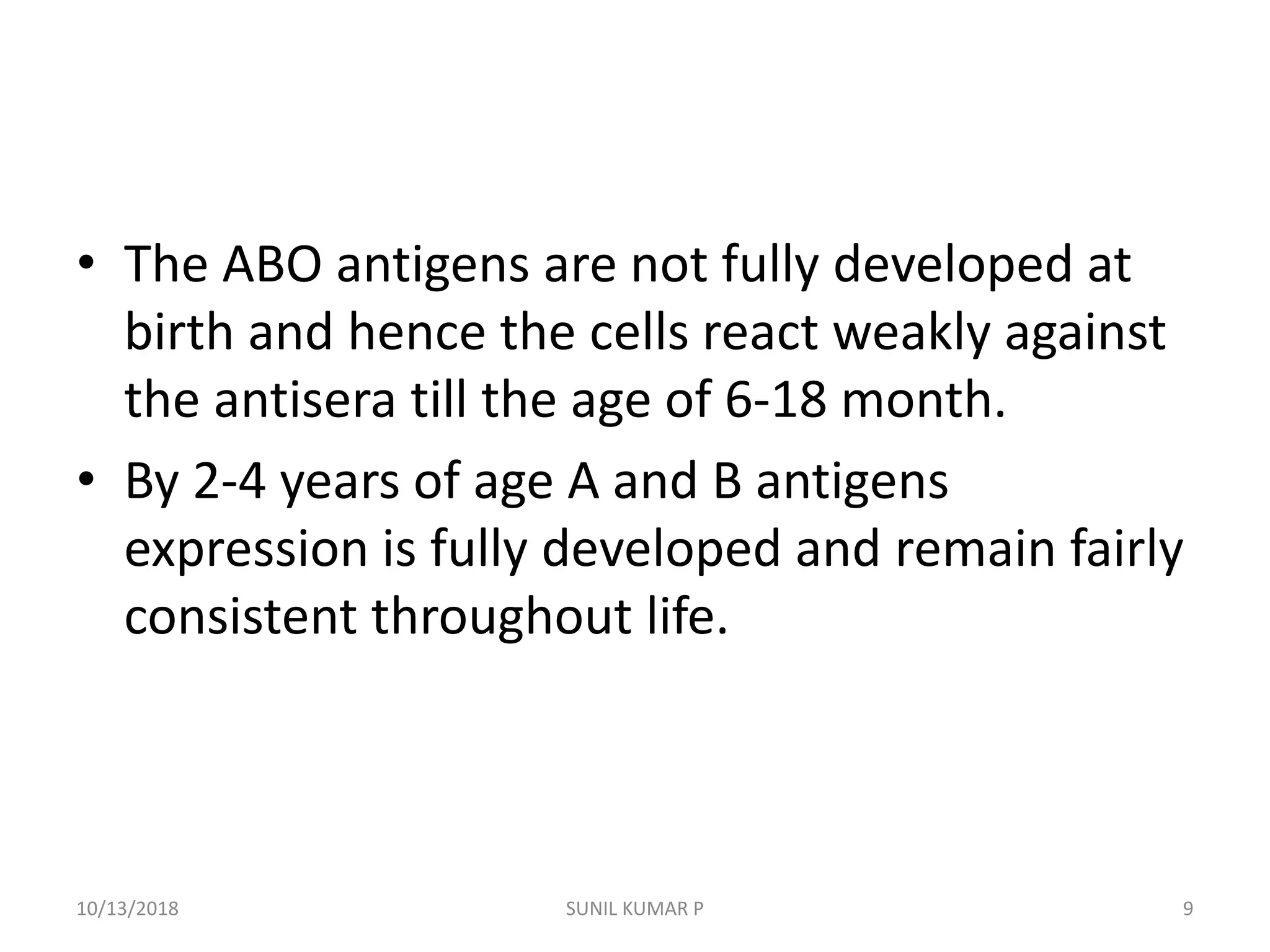 • The ABO antigens are not fully developed at birth and hence the cells react weakly against the antisera till the age of 6-18 month.

• By 2-4 years of age A and B antigens expression is fully developed and remain fairly consistent throughout life.

10/13/2018 SUNIL KUMAR P 9